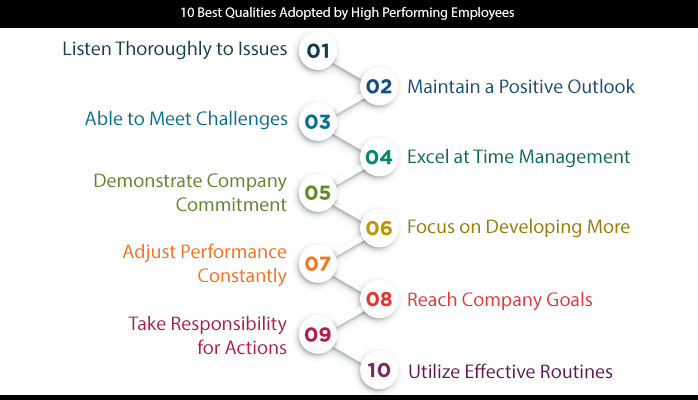 10 Best Qualities Adopted by High Performing Employees

Listen Thoroughly to Issues 01

02 Maintain a Positive Outlook

Able to Meet Challenges 03

04 Excel at Time Management

Demonstrate Company Commitment 05

06 Focus on Developing More

Adjust Performance Constantly 07

08 Reach Company Goals

Take Responsibility for Actions 09

10 Utilize Effective Routines